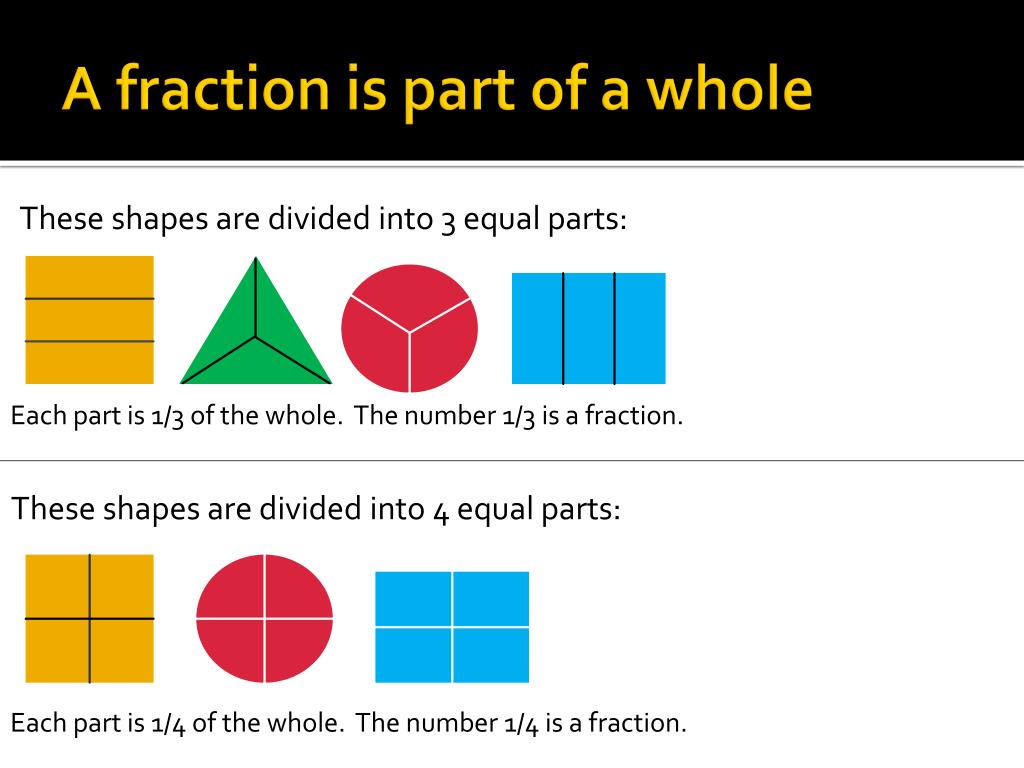 A fraction is part of a whole

These shapes are divided into 3 equal parts:

Each part is 1/3 of the whole. The number 1/3 is a fraction.

These shapes are divided into 4 equal parts:

Each part is 1/4 of the whole. The number 1/4 is a fraction.